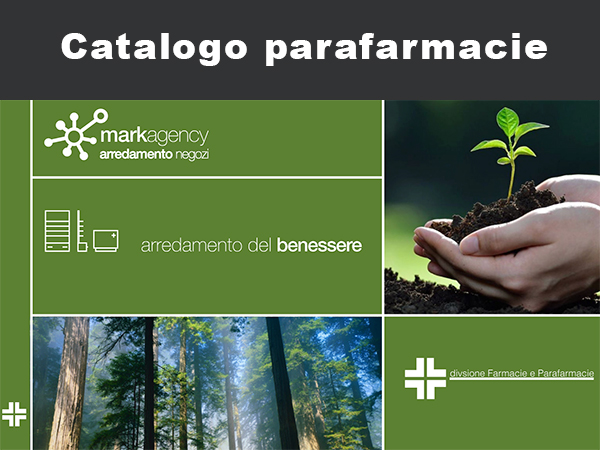 Catalogo parafarmacie

markagency
arredamento negozi

arredamento del benessere

divsione Farmacie e Parafarmacie